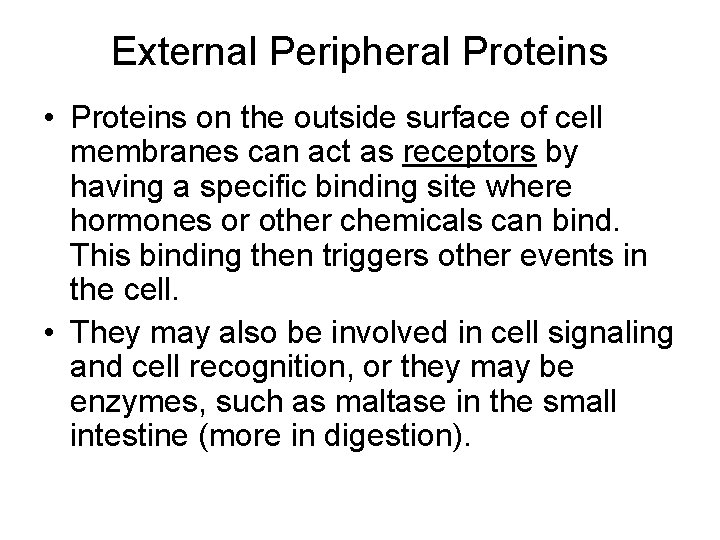 External Peripheral Proteins

• Proteins on the outside surface of cell membranes can act as receptors by having a specific binding site where hormones or other chemicals can bind. This binding then triggers other events in the cell.

• They may also be involved in cell signaling and cell recognition, or they may be enzymes, such as maltase in the small intestine (more in digestion).